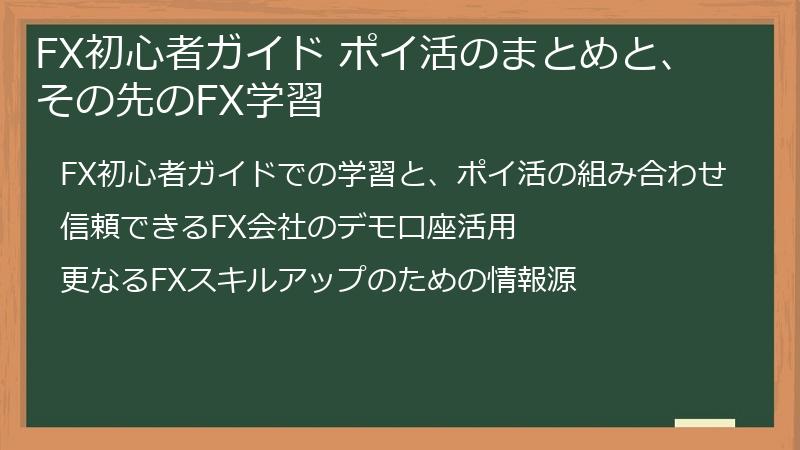 FX初心者ガイド ポイ活のまとめと、その先のFX学習

FX初心者ガイドでの学習と、ポイ活の組み合わせ

信頼できるFX会社のデモ口座活用

更なるFXスキルアップのための情報源